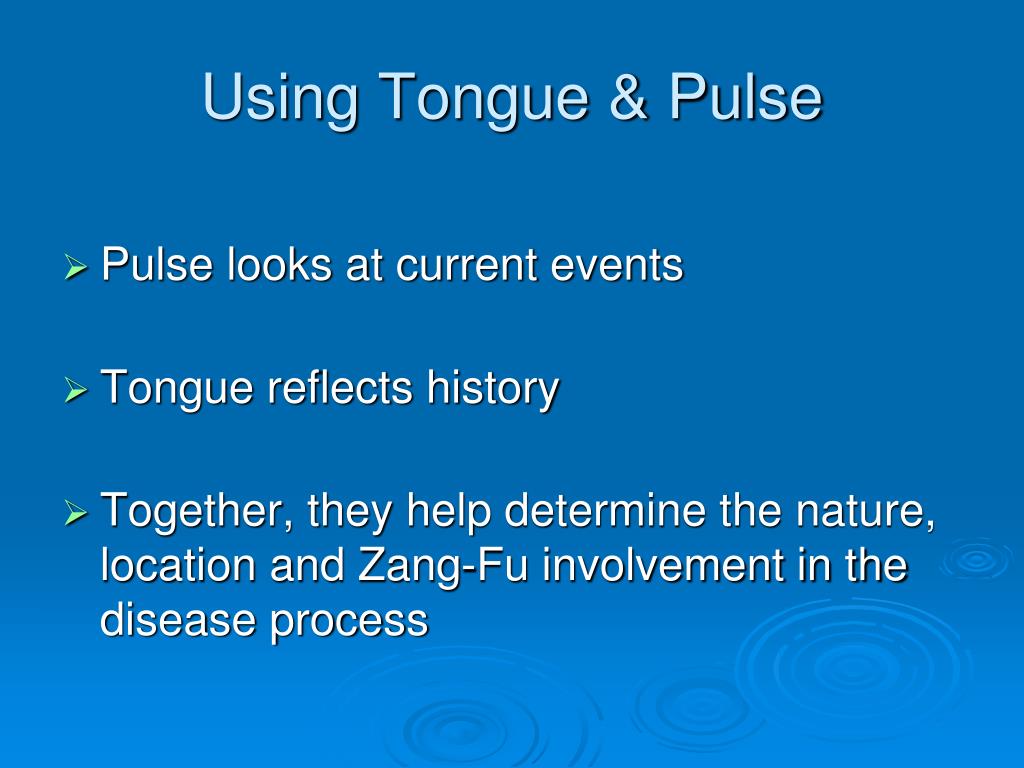 Using Tongue & Pulse

➢ Pulse looks at current events

➢ Tongue reflects history

➢ Together, they help determine the nature, location and Zang-Fu involvement in the disease process